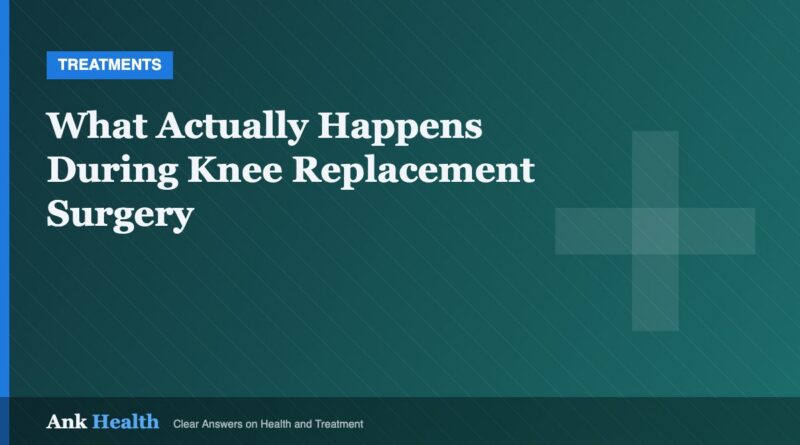 TREATMENTS

What Actually Happens During Knee Replacement Surgery

Ank Health Clear Answers on Health and Treatment